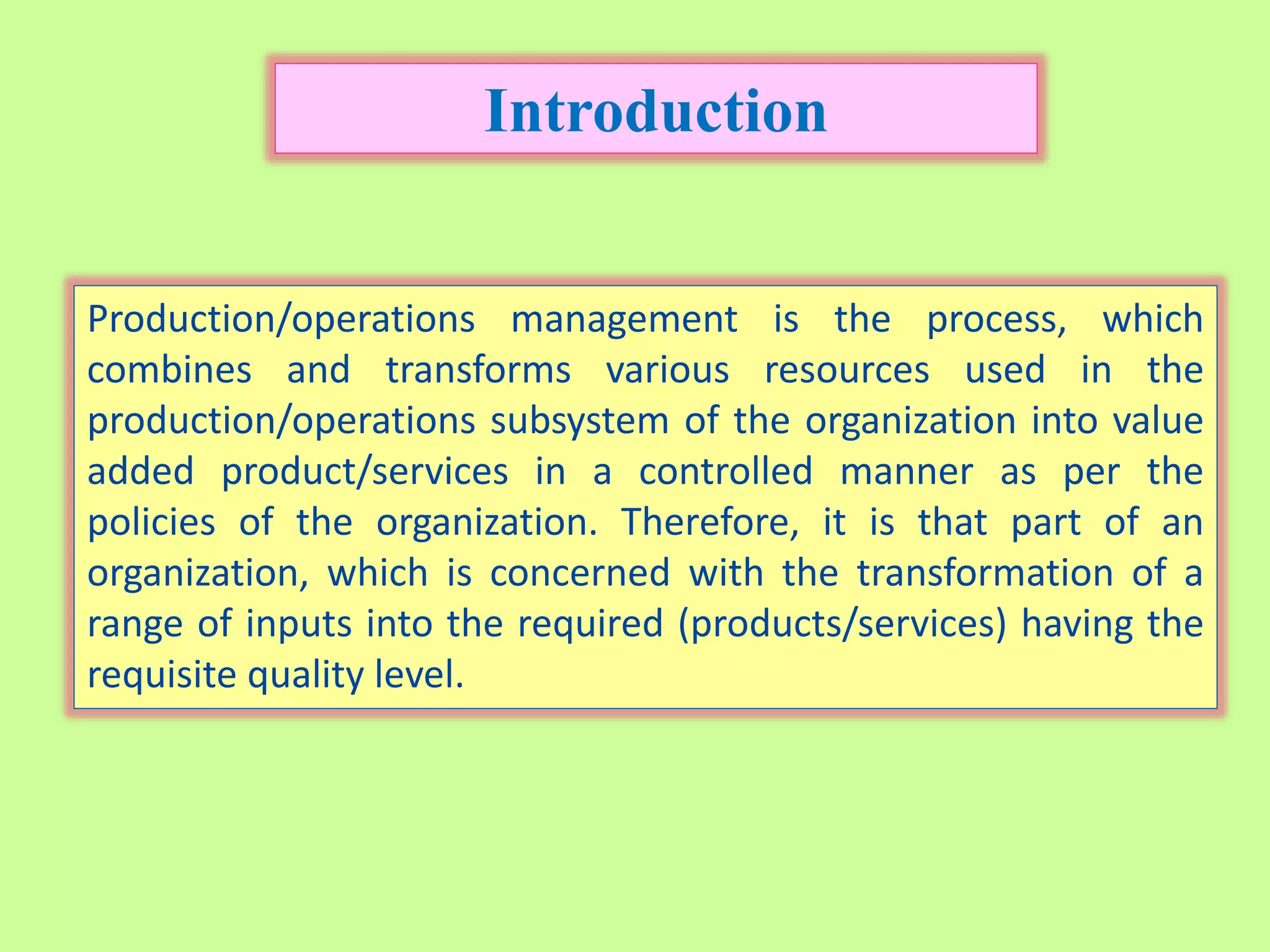 Introduction

Production/operations management is the process, which combines and transforms various resources used in the production/operations subsystem of the organization into value added product/services in a controlled manner as per the policies of the organization. Therefore, it is that part of an organization, which is concerned with the transformation of a range of inputs into the required (products/services) having the requisite quality level.